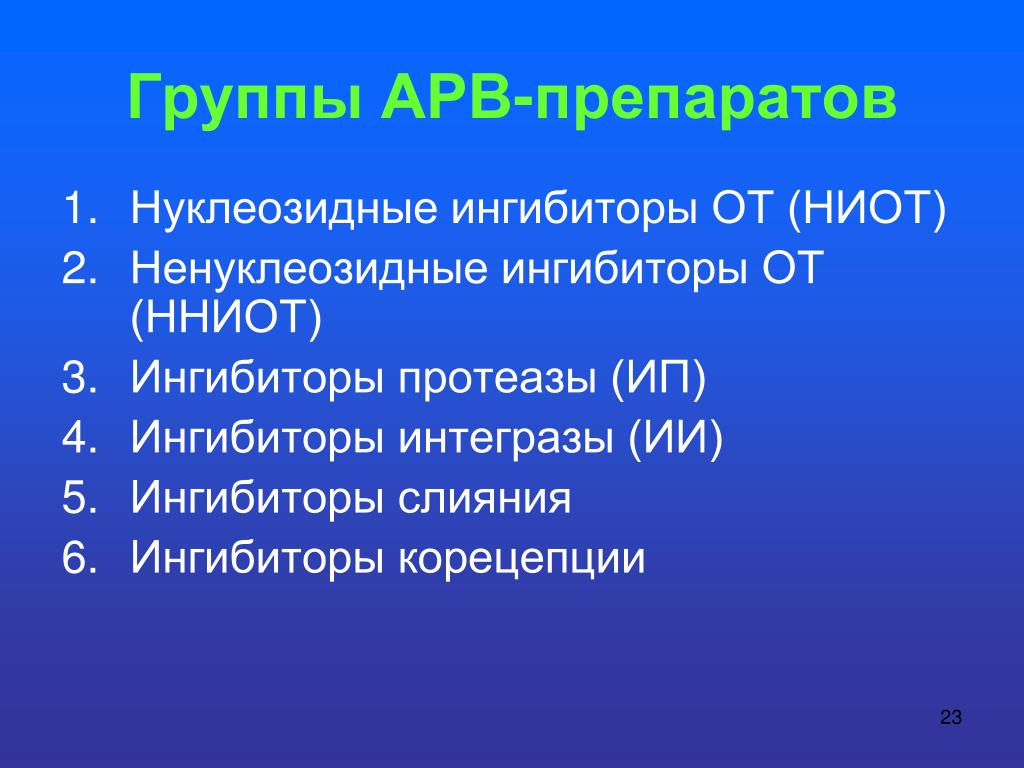 Группы АРВ-препаратов

1. Нуклеозидные ингибиторы ОТ (НИОТ)
2. Ненуклеозидные ингибиторы ОТ (ННИОТ)
3. Ингибиторы протеазы (ИП)
4. Ингибиторы интегразы (ИИ)
5. Ингибиторы слияния
6. Ингибиторы корецепции

23